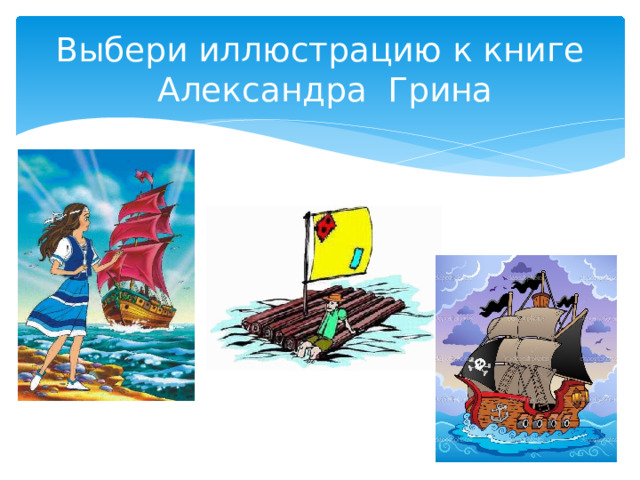 Выбери иллюстрацию к книге Александра Грина